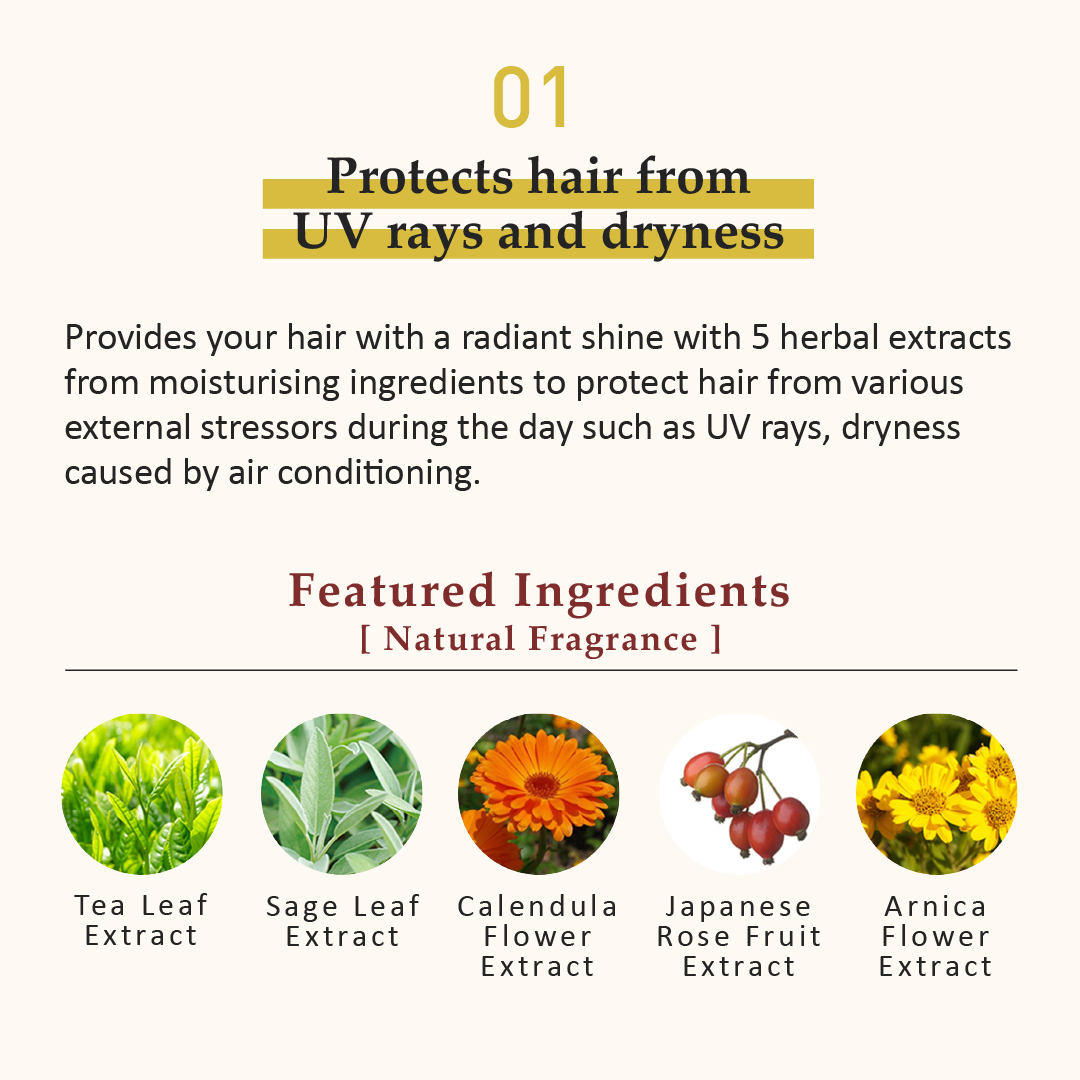 01

Protects hair from UV rays and dryness

Provides your hair with a radiant shine with 5 herbal extracts from moisturising ingredients to protect hair from various external stressors during the day such as UV rays, dryness caused by air conditioning.

Featured Ingredients
[ Natural Fragrance ]

Tea Leaf Extract

Sage Leaf Extract

Calendula Flower Extract

Japanese Rose Fruit Extract

Arnica Flower Extract